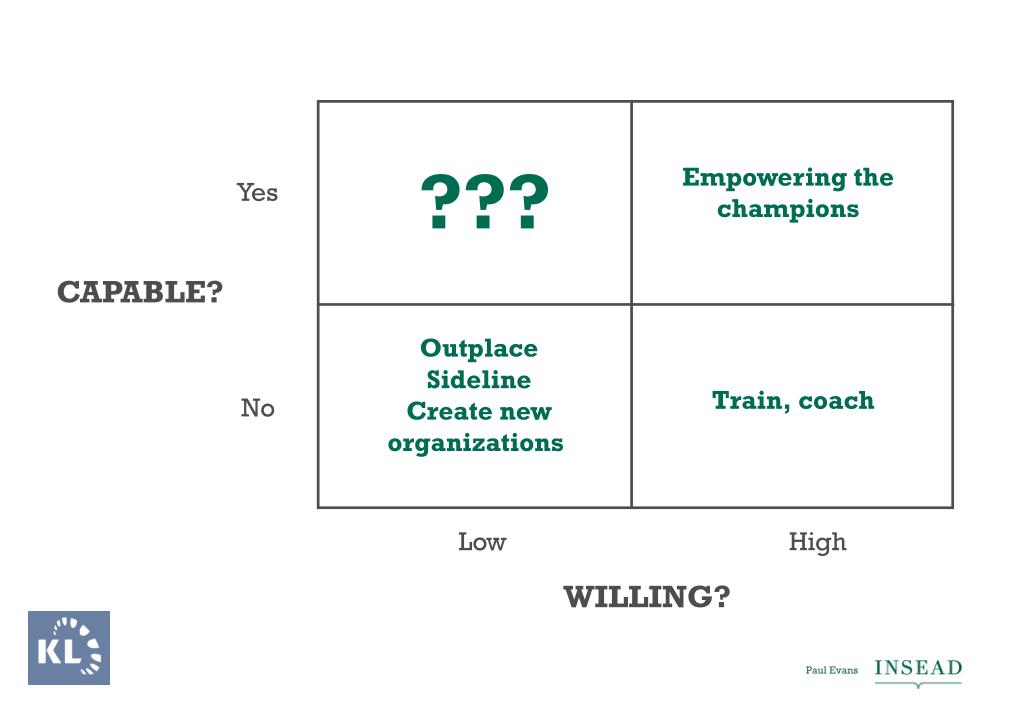 CAPABLE?

Yes

No

???

Empowering the champions

Outplace
Sideline
Create new organizations

Train, coach

Low

High

WILLING?

KL

Paul Evans INSEAD